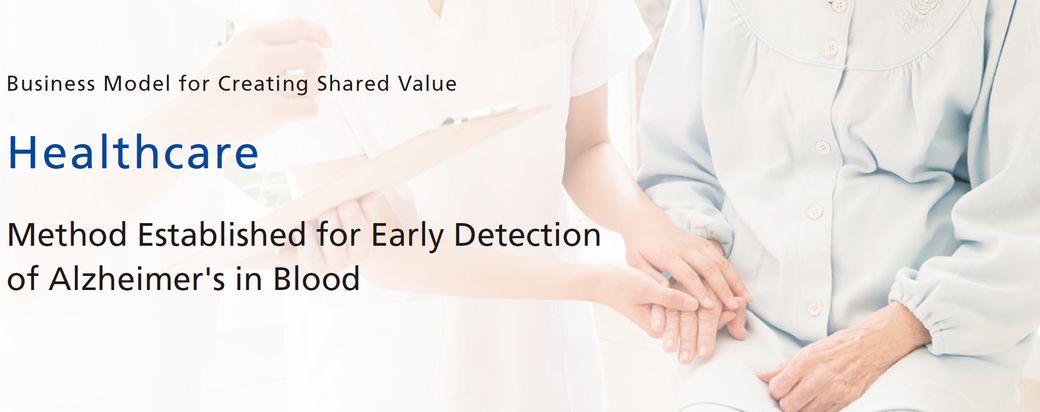 Business Model for Creating Shared Value

Healthcare

Method Established for Early Detection of Alzheimer's in Blood